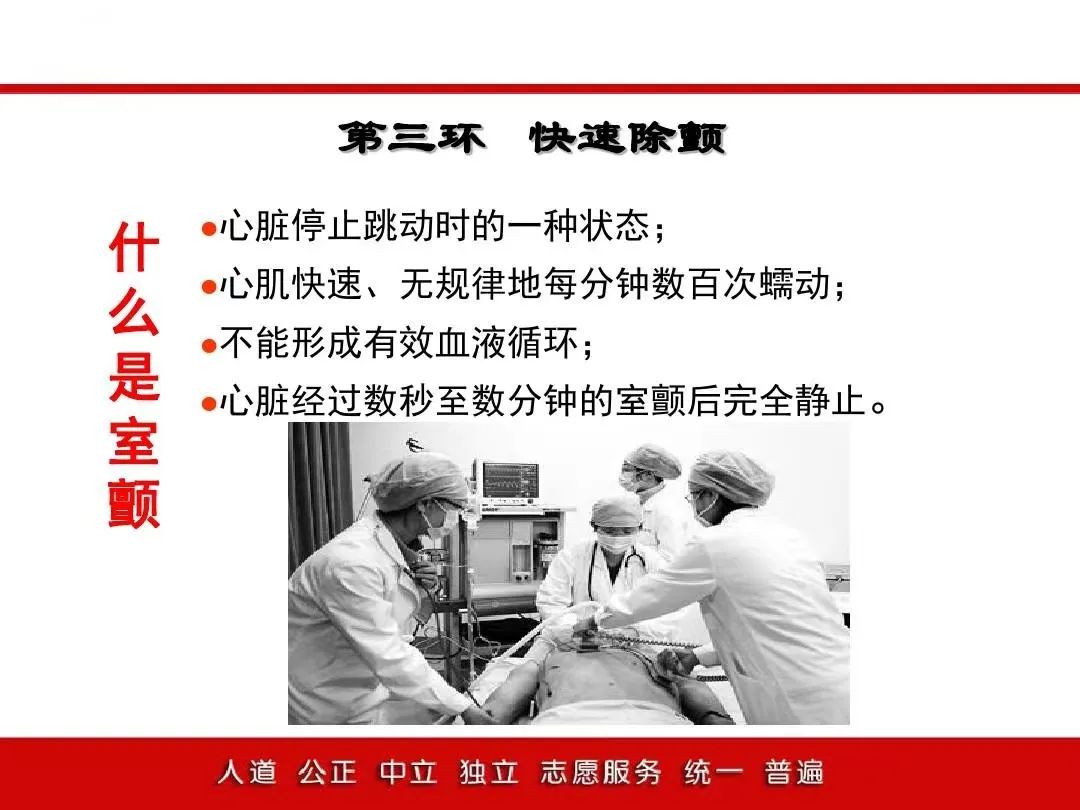 第三环　快速除颤

什么是室颤

●心脏停止跳动时的一种状态；
●心肌快速、无规律地每分钟数百次蠕动；
●不能形成有效血液循环；
●心脏经过数秒至数分钟的室颤后完全静止。

人道　公正　中立　独立　志愿服务　统一　普遍